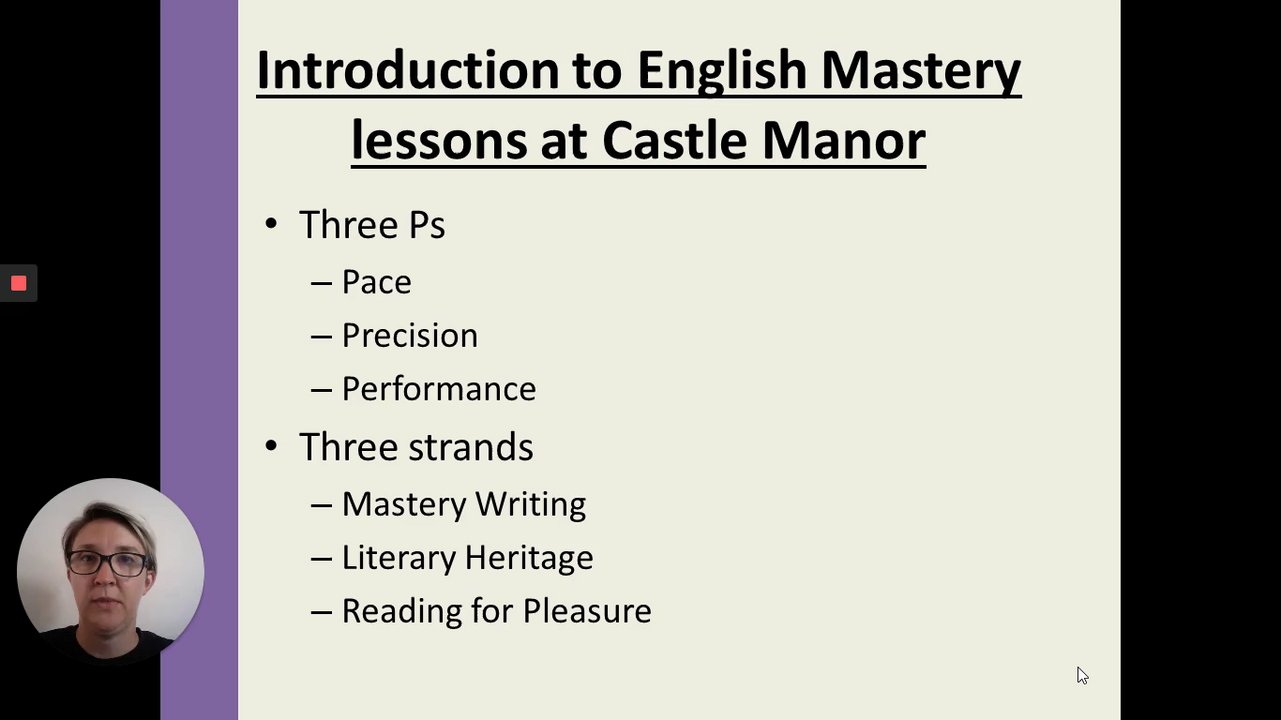 Introduction to English Mastery lessons at Castle Manor

• Three Ps
– Pace
– Precision
– Performance
• Three strands
– Mastery Writing
– Literary Heritage
– Reading for Pleasure